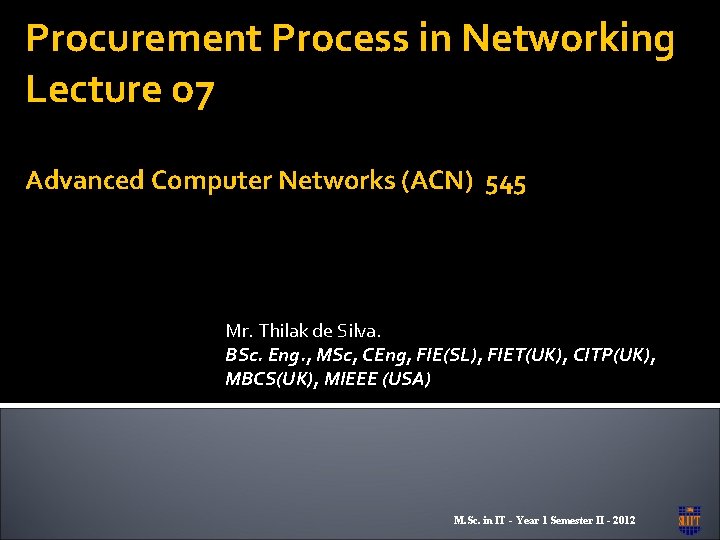 Procurement Process in Networking
Lecture 07

Advanced Computer Networks (ACN) 545

Mr. Thilak de Silva.
BSc. Eng., MSc, CEng, FIE(SL), FIET(UK), CITP(UK), MBCS(UK), MIEEE (USA)

M.Sc. in IT - Year 1 Semester II - 2012

SLIIT